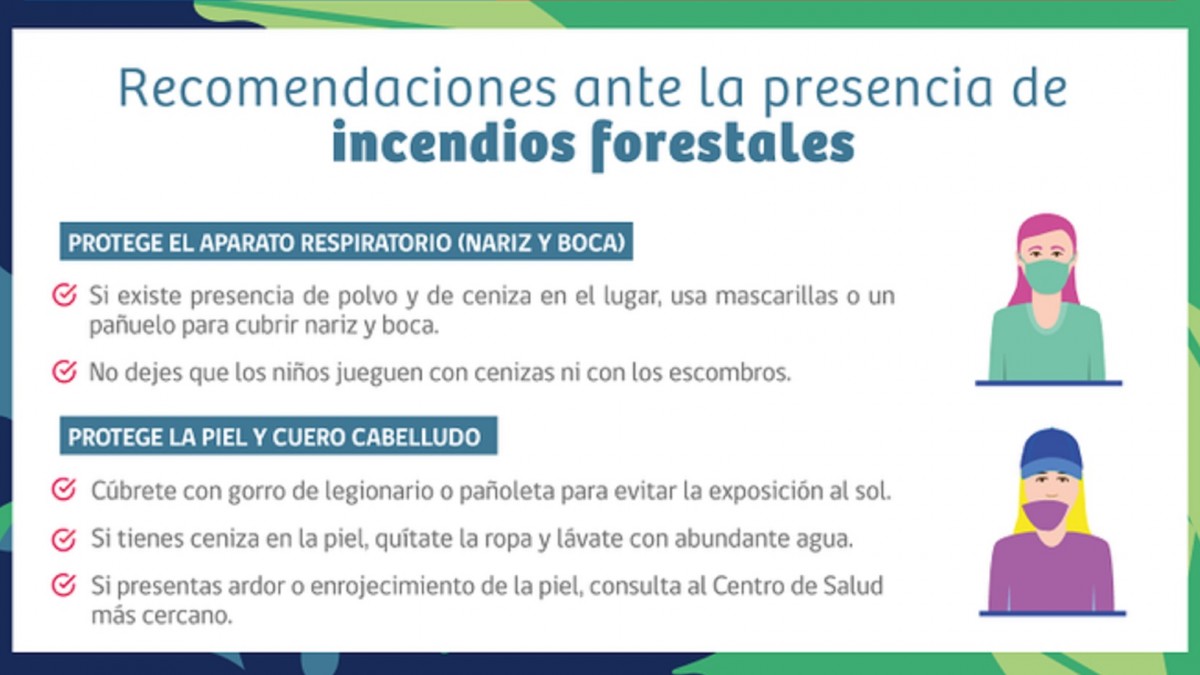 Recomendaciones ante la presencia de
incendios forestales

PROTEGE EL APARATO RESPIRATORIO (NARIZ Y BOCA)

Si existe presencia de polvo y de ceniza en el lugar, usa mascarillas o un pañuelo para cubrir nariz y boca.

No dejes que los niños jueguen con cenizas ni con los escombros.

PROTEGE LA PIEL Y CUERO CABELLUDO

Cúbrete con gorro de legionario o pañoleta para evitar la exposición al sol.

Si tienes ceniza en la piel, quítate la ropa y lávate con abundante agua.

Si presentas ardor o enrojecimiento de la piel, consulta al Centro de Salud más cercano.